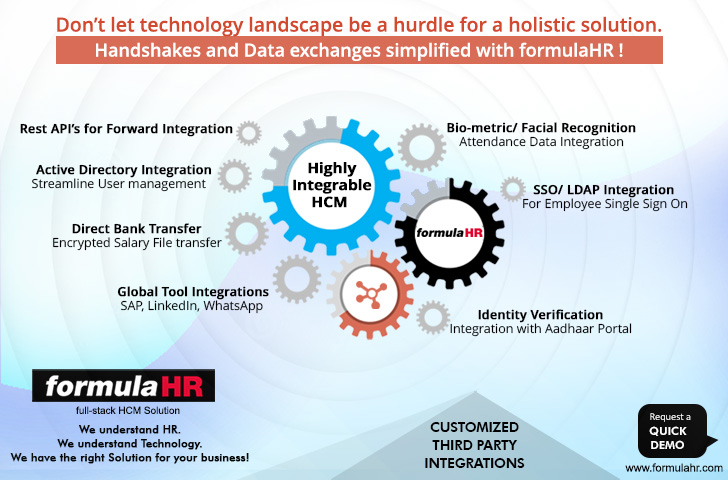 Don't let technology landscape be a hurdle for a holistic solution.

Handshakes and Data exchanges simplified with formulaHR !

Rest API's for Forward Integration

Active Directory Integration
Streamline User management

Direct Bank Transfer
Encrypted Salary File transfer

Global Tool Integrations
SAP, LinkedIn, WhatsApp

Highly Integrable HCM

formulaHR

Bio-metric/ Facial Recognition
Attendance Data Integration

SSO/ LDAP Integration
For Employee Single Sign On

Identity Verification
Integration with Aadhaar Portal

formulaHR
full-stack HCM Solution

We understand HR.
We understand Technology.
We have the right Solution for your business!

CUSTOMIZED THIRD PARTY INTEGRATIONS

Request a QUICK DEMO

www.formulahr.com